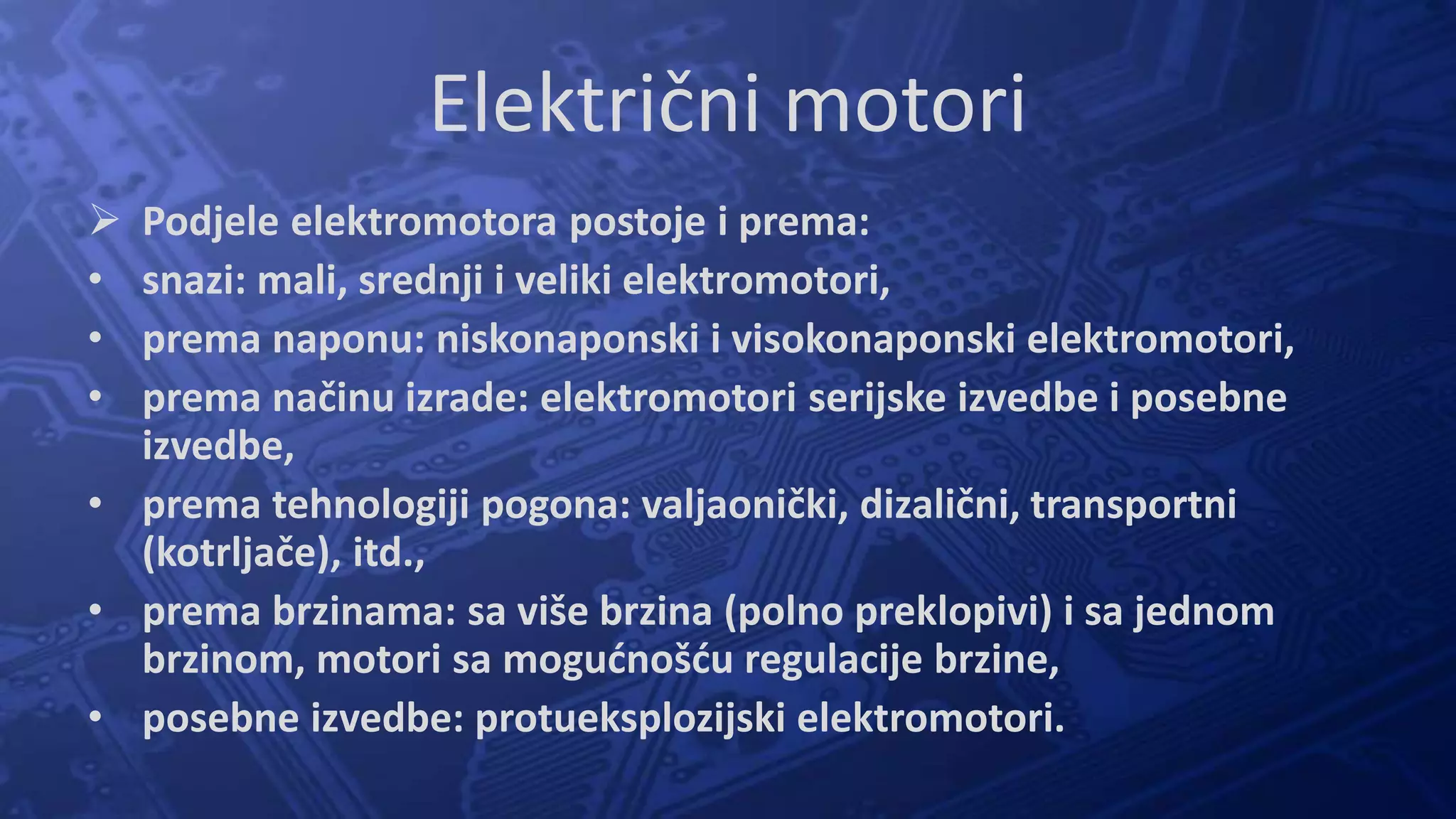 Električni motori

➢ Podjele elektromotora postoje i prema:
• snazi: mali, srednji i veliki elektromotori,
• prema naponu: niskonaponski i visokonaponski elektromotori,
• prema načinu izrade: elektromotori serijske izvedbe i posebne izvedbe,
• prema tehnologiji pogona: valjaonički, dizalični, transportni (kotrljače), itd.,
• prema brzinama: sa više brzina (polno preklopivi) i sa jednom brzinom, motori sa mogućnošću regulacije brzine,
• posebne izvedbe: protueksplozijski elektromotori.